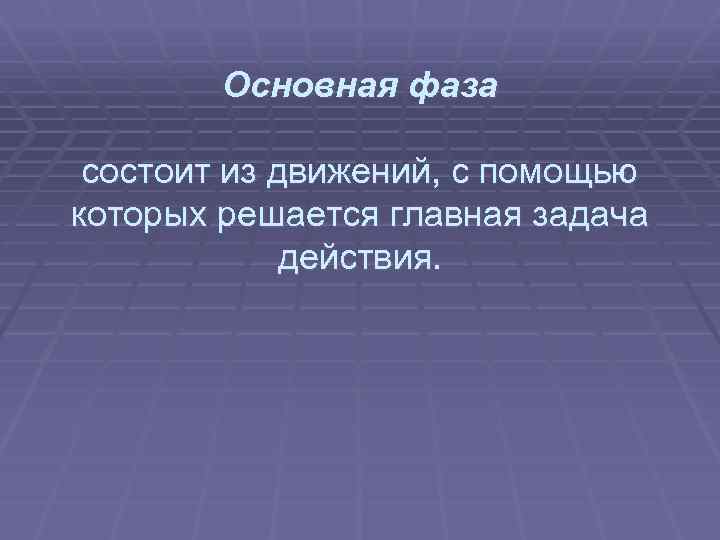 Основная фаза

состоит из движений, с помощью которых решается главная задача действия.